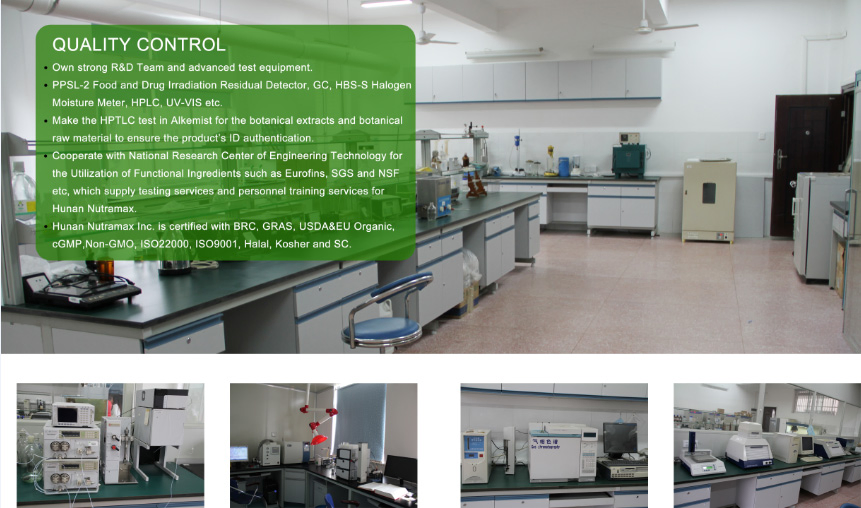 QUALITY CONTROL

• Own strong R&D Team and advanced test equipment.
• PPSL-2 Food and Drug Irradiation Residual Detector, GC, HBS-S Halogen Moisture Meter, HPLC, UV-VIS etc.
• Make the HPTLC test in Alkemist for the botanical extracts and botanical raw material to ensure the product's ID authentication.
• Cooperate with National Research Center of Engineering Technology for the Utilization of Functional Ingredients such as Eurofins, SGS and NSF etc, which supply testing services and personnel training services for Hunan Nutramax.
• Hunan Nutramax Inc. is certified with BRC, GRAS, USDA&EU Organic, cGMP,Non-GMO, ISO22000, ISO9001, Halal, Kosher and SC.